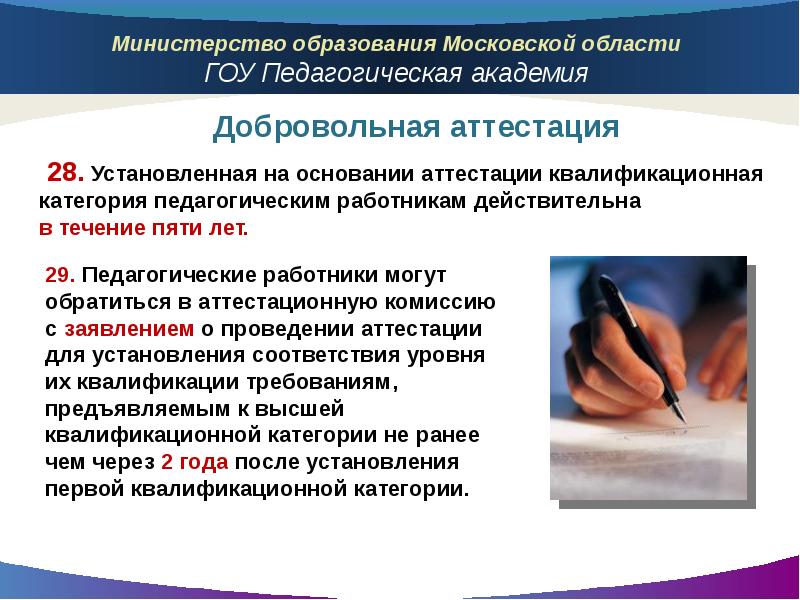 Министерство образования Московской области
ГОУ Педагогическая академия

Добровольная аттестация

28. Установленная на основании аттестации квалификационная категория педагогическим работникам действительна в течение пяти лет.

29. Педагогические работники могут обратиться в аттестационную комиссию с заявлением о проведении аттестации для установления соответствия уровня их квалификации требованиям, предъявляемым к высшей квалификационной категории не ранее чем через 2 года после установления первой квалификационной категории.